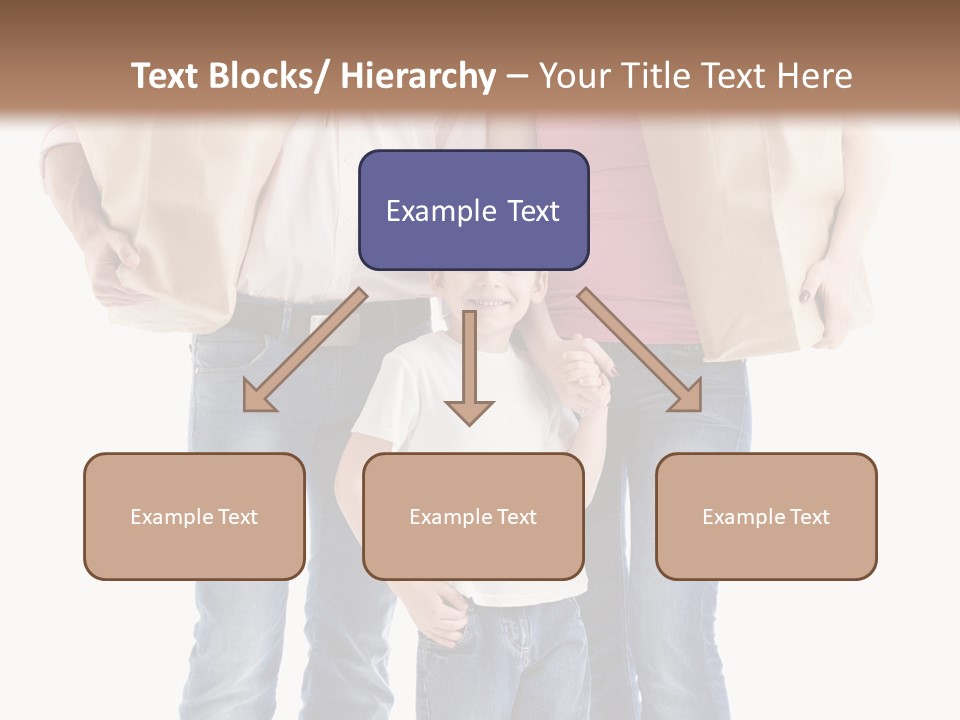 Text Blocks/ Hierarchy – Your Title Text Here

Example Text

Example Text

Example Text

Example Text